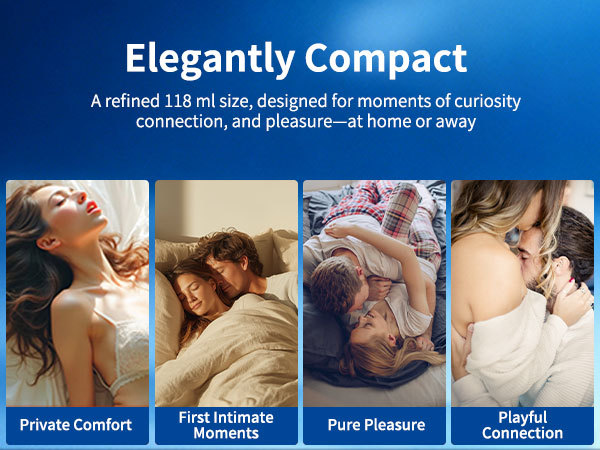 Elegantly Compact

A refined 118 ml size, designed for moments of curiosity connection, and pleasure—at home or away

Private Comfort

First Intimate Moments

Pure Pleasure

Playful Connection